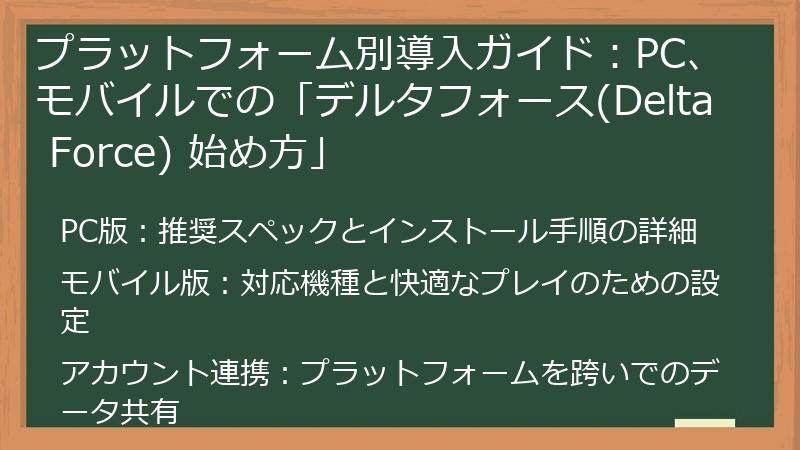 プラットフォーム別導入ガイド：PC、モバイルでの「デルタフォース(Delta Force) 始め方」

PC版：推奨スペックとインストール手順の詳細

モバイル版：対応機種と快適なプレイのための設定

アカウント連携：プラットフォームを跨いでのデータ共有